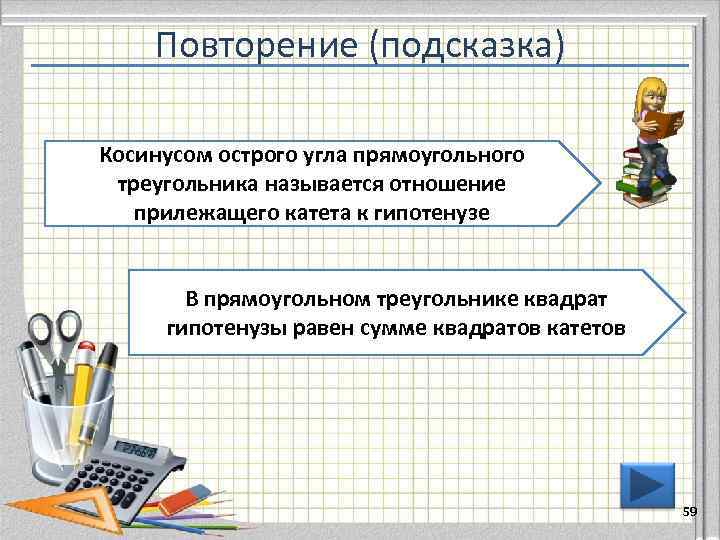 Повторение (подсказка)

Косинусом острого угла прямоугольного треугольника называется отношение прилежащего катета к гипотенузе

В прямоугольном треугольнике квадрат гипотенузы равен сумме квадратов катетов

59